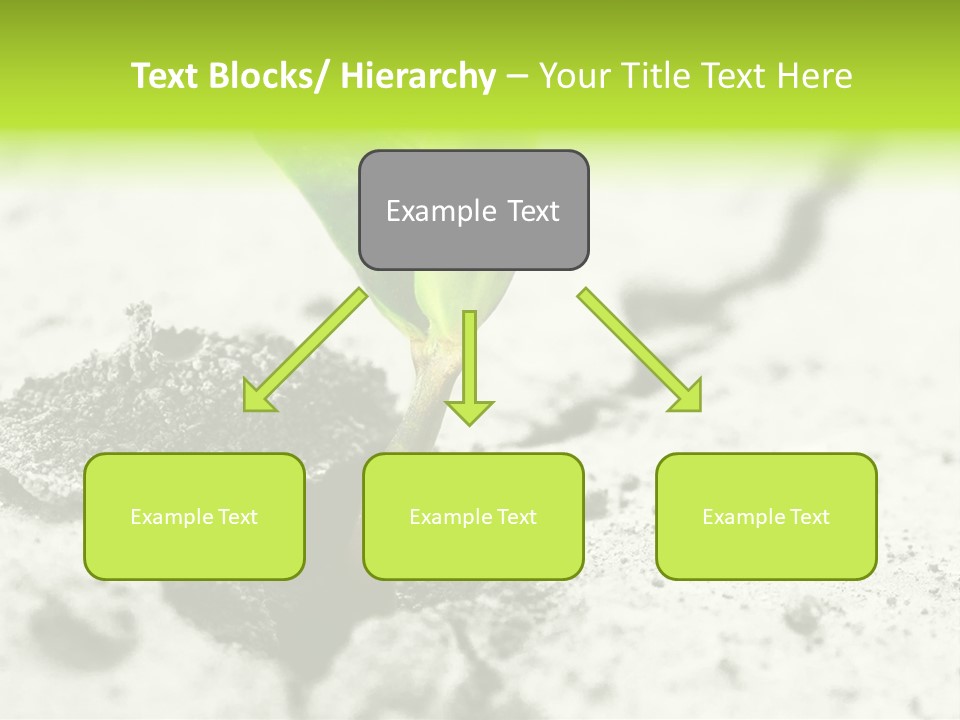 Text Blocks/ Hierarchy – Your Title Text Here

Example Text

Example Text

Example Text

Example Text